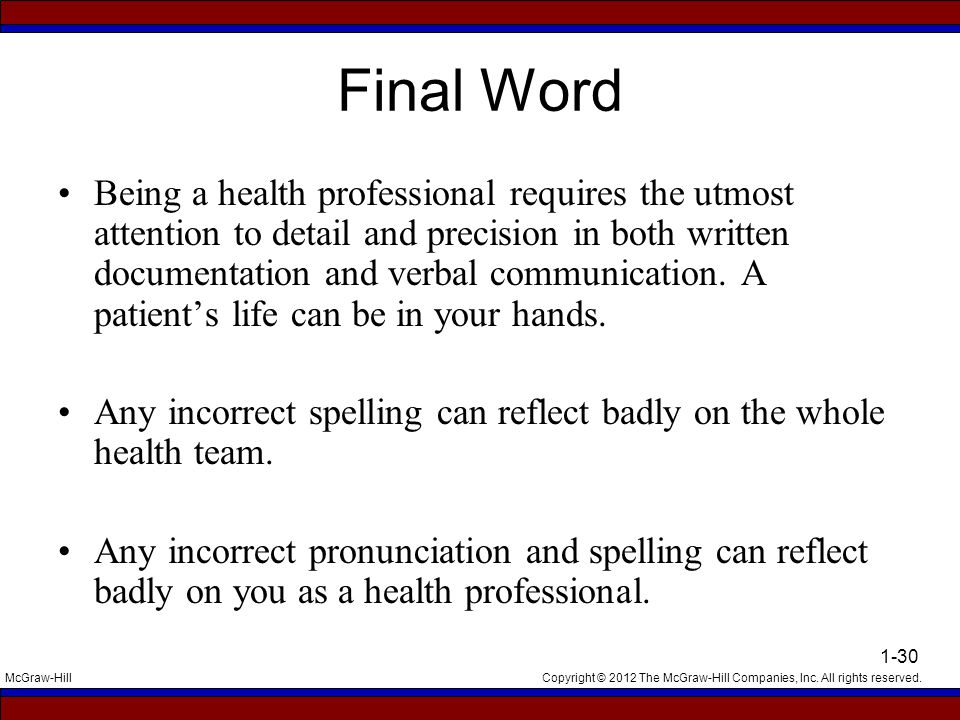 Final Word

• Being a health professional requires the utmost attention to detail and precision in both written documentation and verbal communication. A patient’s life can be in your hands.

• Any incorrect spelling can reflect badly on the whole health team.

• Any incorrect pronunciation and spelling can reflect badly on you as a health professional.

1-30

McGraw-Hill

Copyright © 2012 The McGraw-Hill Companies, Inc. All rights reserved.